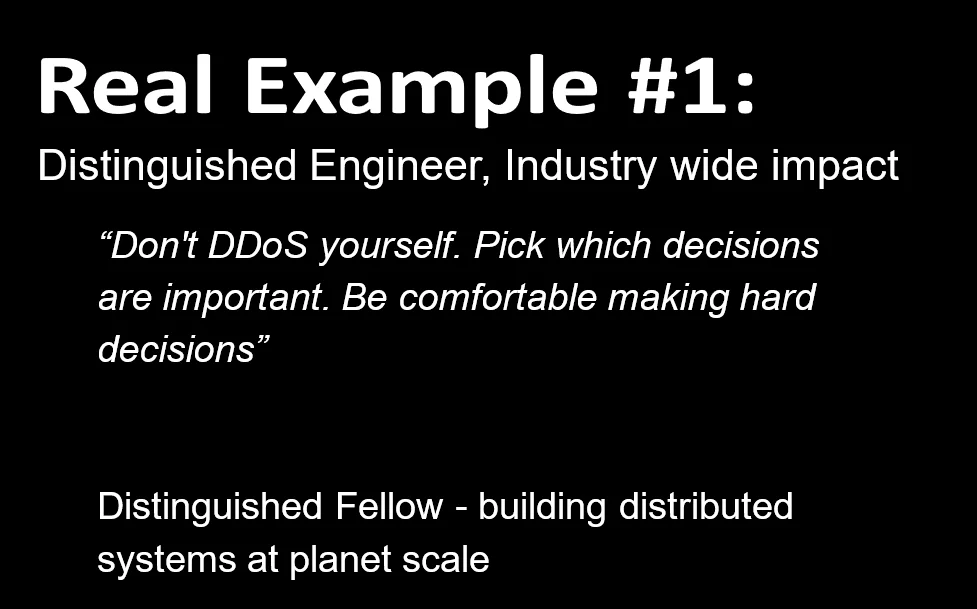 Real Example #1:

Distinguished Engineer, Industry wide impact

“Don't DDoS yourself. Pick which decisions are important. Be comfortable making hard decisions”

Distinguished Fellow - building distributed systems at planet scale